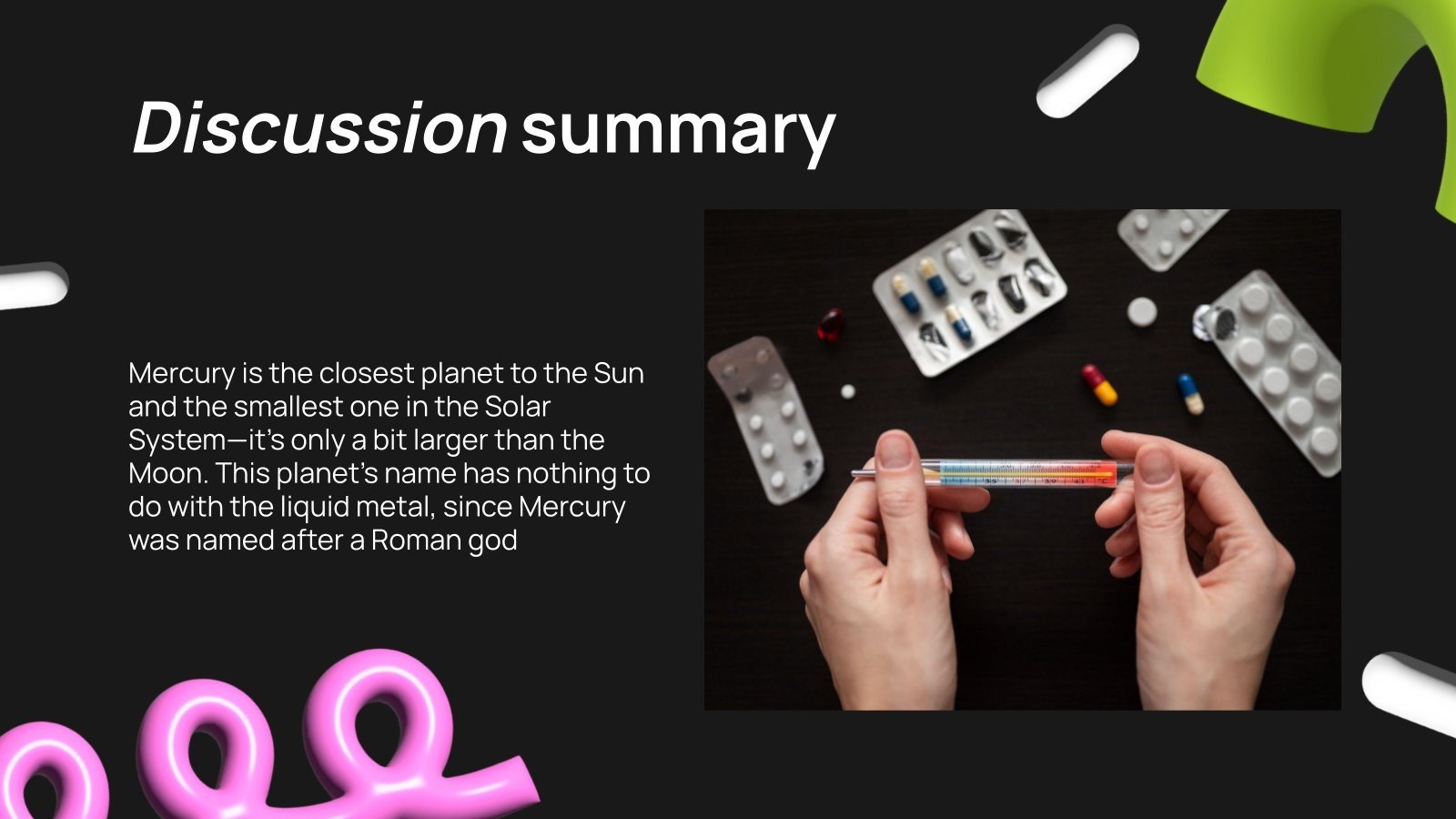 Discussion summary

Mercury is the closest planet to the Sun and the smallest one in the Solar System—it's only a bit larger than the Moon. This planet's name has nothing to do with the liquid metal, since Mercury was named after a Roman god